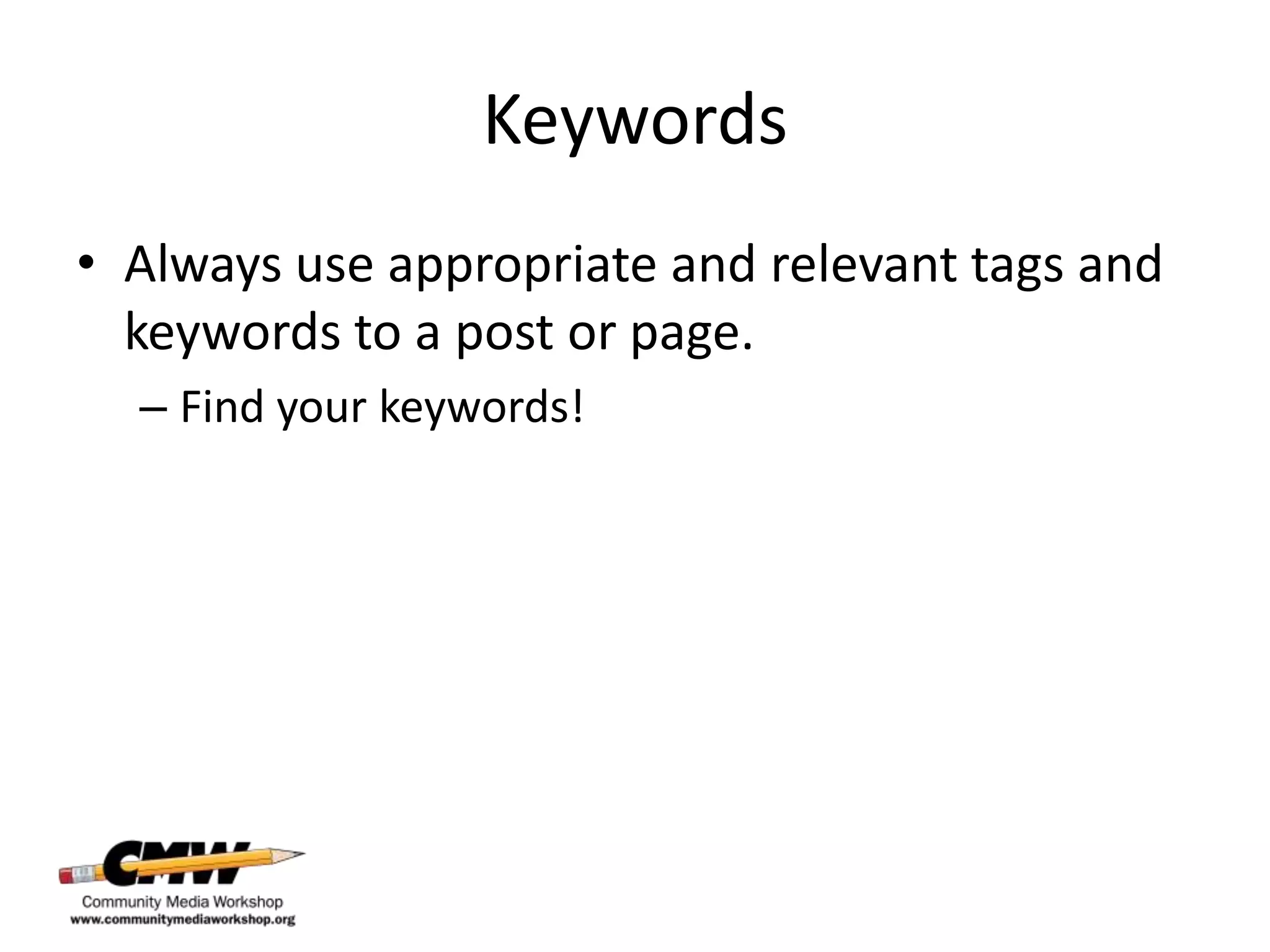 Keywords

• Always use appropriate and relevant tags and keywords to a post or page.
– Find your keywords!

CMW
Community Media Workshop
www.communitymediaworkshop.org